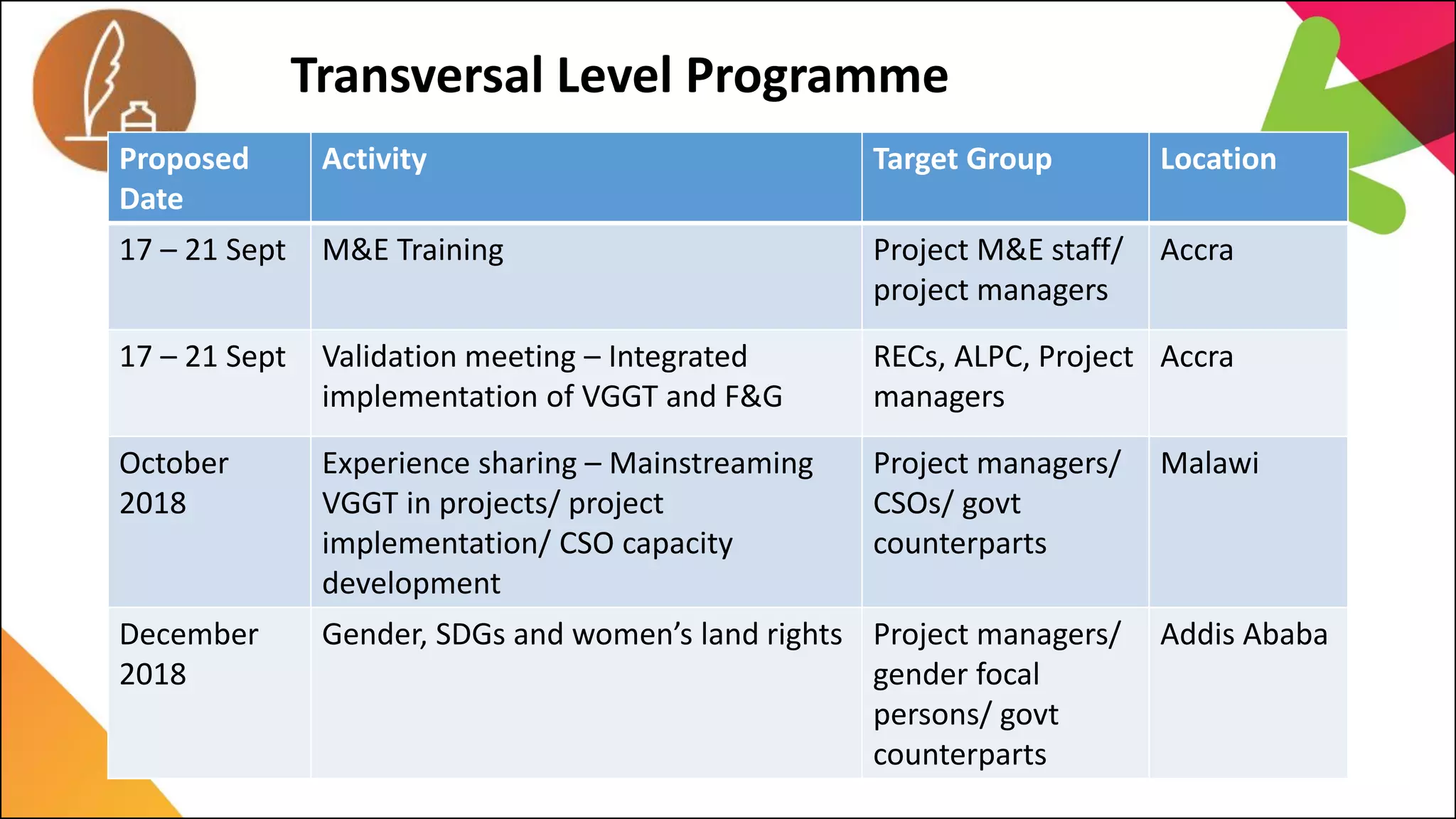 Transversal Level Programme

| Proposed Date | Activity | Target Group | Location |
|---|---|---|---|
| 17 – 21 Sept | M&E Training | Project M&E staff/ project managers | Accra |
| 17 – 21 Sept | Validation meeting – Integrated implementation of VGGT and F&G | RECs, ALPC, Project managers | Accra |
| October 2018 | Experience sharing – Mainstreaming VGGT in projects/ project implementation/ CSO capacity development | Project managers/ CSOs/ govt counterparts | Malawi |
| December 2018 | Gender, SDGs and women's land rights | Project managers/ gender focal persons/ govt counterparts | Addis Ababa |